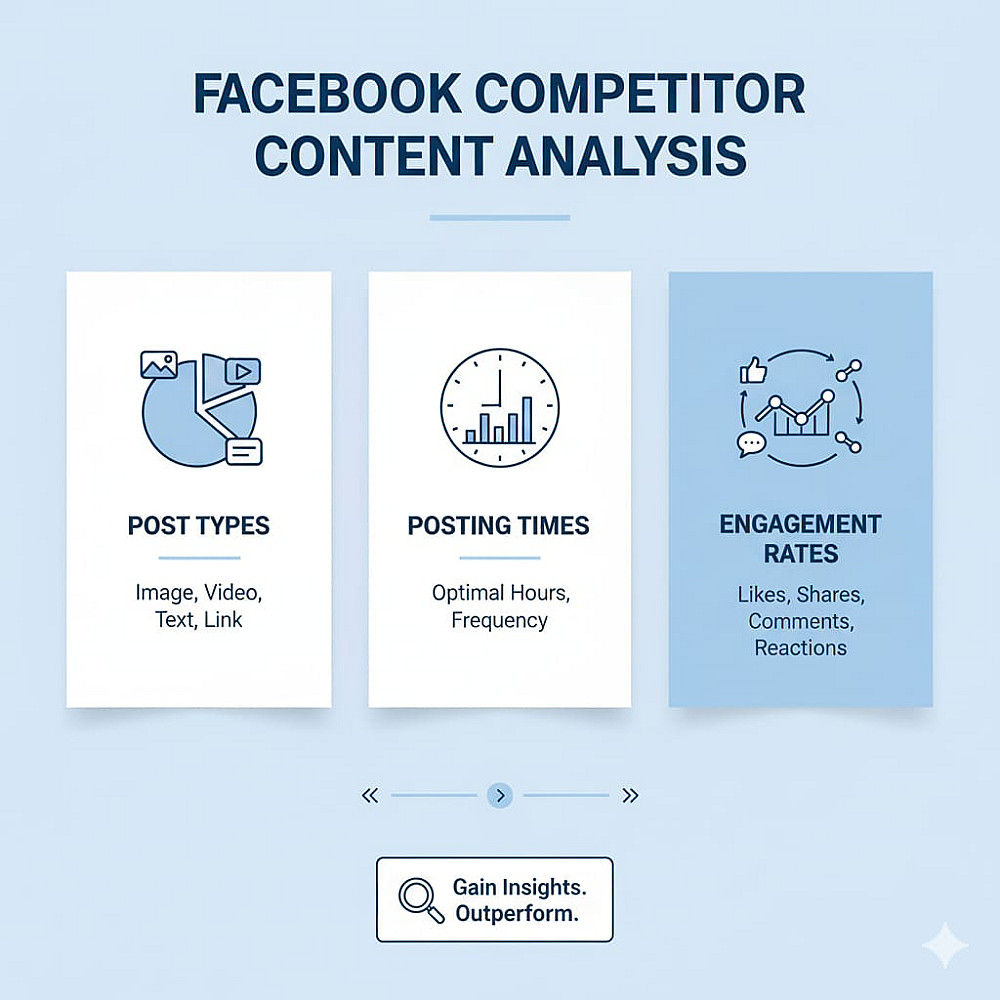 FACEBOOK COMPETITOR CONTENT ANALYSIS

POST TYPES

Image, Video, Text, Link

POSTING TIMES

Optimal Hours, Frequency

ENGAGEMENT RATES

Likes, Shares, Comments, Reactions

«

›

»

Gain Insights. Outperform.